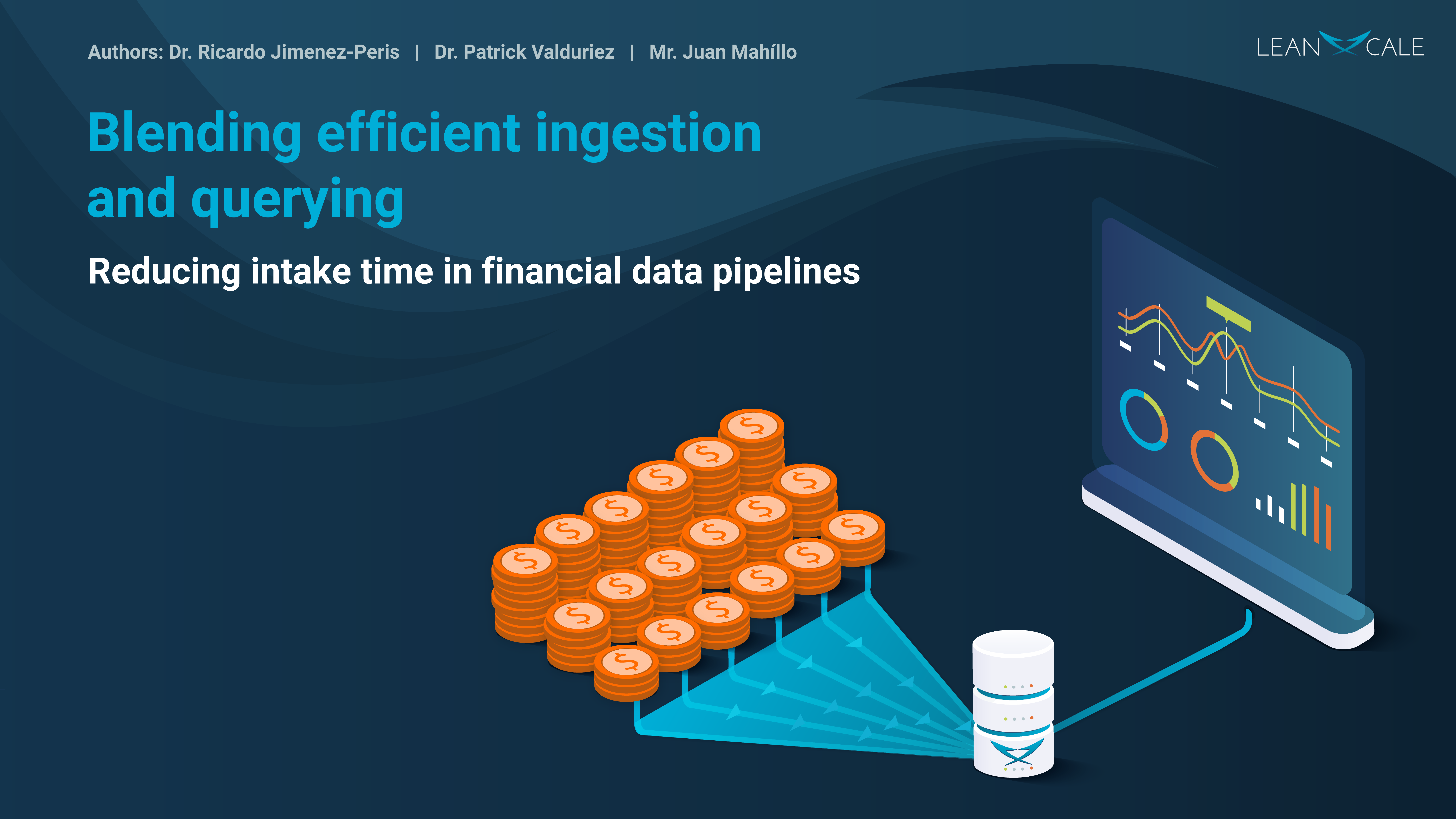 Authors: Dr. Ricardo Jimenez-Peris | Dr. Patrick Valduriez | Mr. Juan Mahíllo

LEAN CALE

Blending efficient ingestion and querying

Reducing intake time in financial data pipelines